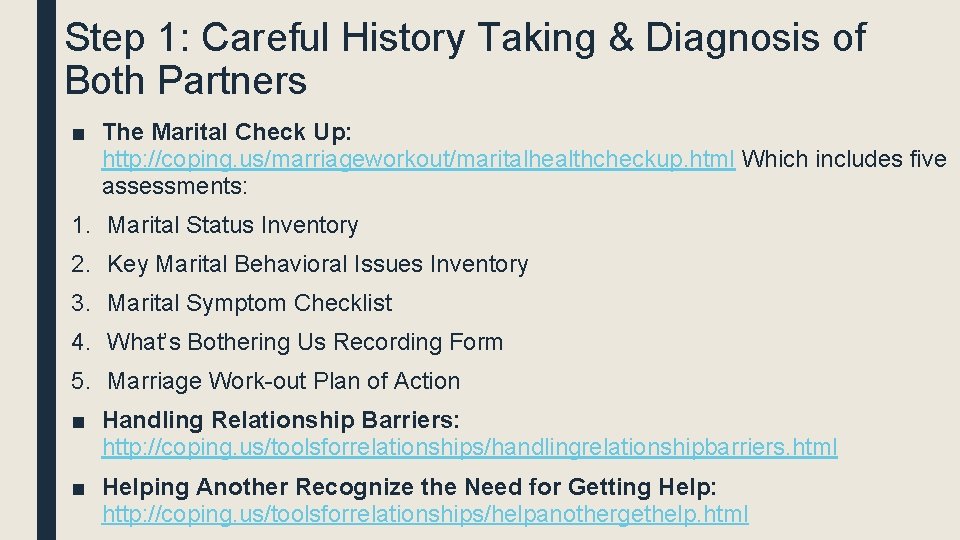 Step 1: Careful History Taking & Diagnosis of Both Partners

■ The Marital Check Up: http://coping.us/marriageworkout/maritalhealthcheckup.html Which includes five assessments:

1. Marital Status Inventory
2. Key Marital Behavioral Issues Inventory
3. Marital Symptom Checklist
4. What's Bothering Us Recording Form
5. Marriage Work-out Plan of Action

■ Handling Relationship Barriers: http://coping.us/toolsforrelationships/handlingrelationshipbarriers.html

■ Helping Another Recognize the Need for Getting Help: http://coping.us/toolsforrelationships/helpanothergethelp.html